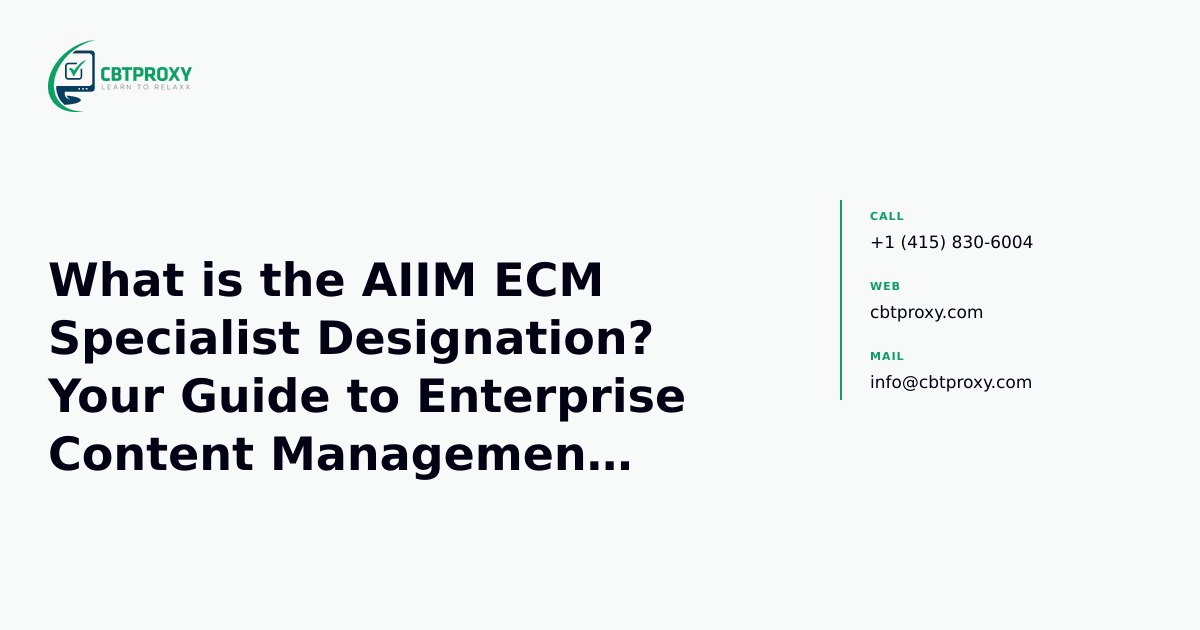 CBTPROXY
LEARN TO RELAXX

What is the AIIM ECM Specialist Designation? Your Guide to Enterprise Content Managemen…

CALL
+1 (415) 830-6004

WEB
cbtproxy.com

MAIL
info@cbtproxy.com